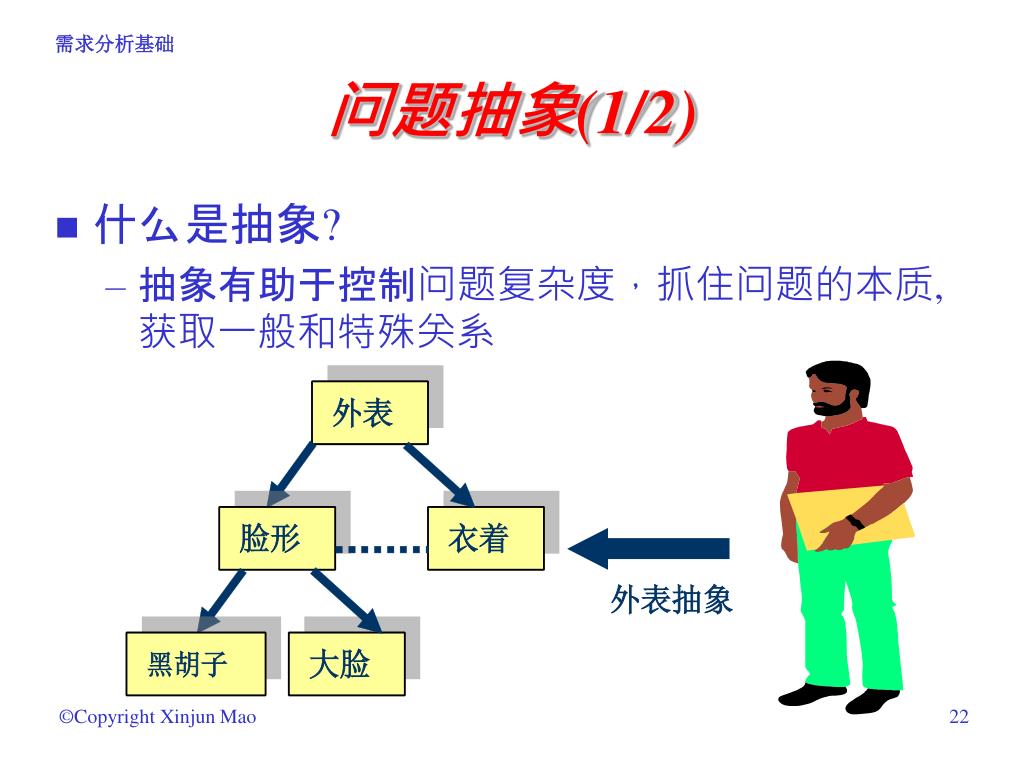 需求分析基础

问题抽象(1/2)

■ 什么是抽象?

– 抽象有助于控制问题复杂度，抓住问题的本质, 获取一般和特殊关系

外表

脸形

衣着

黑胡子

大脸

外表抽象

©Copyright Xinjun Mao

22